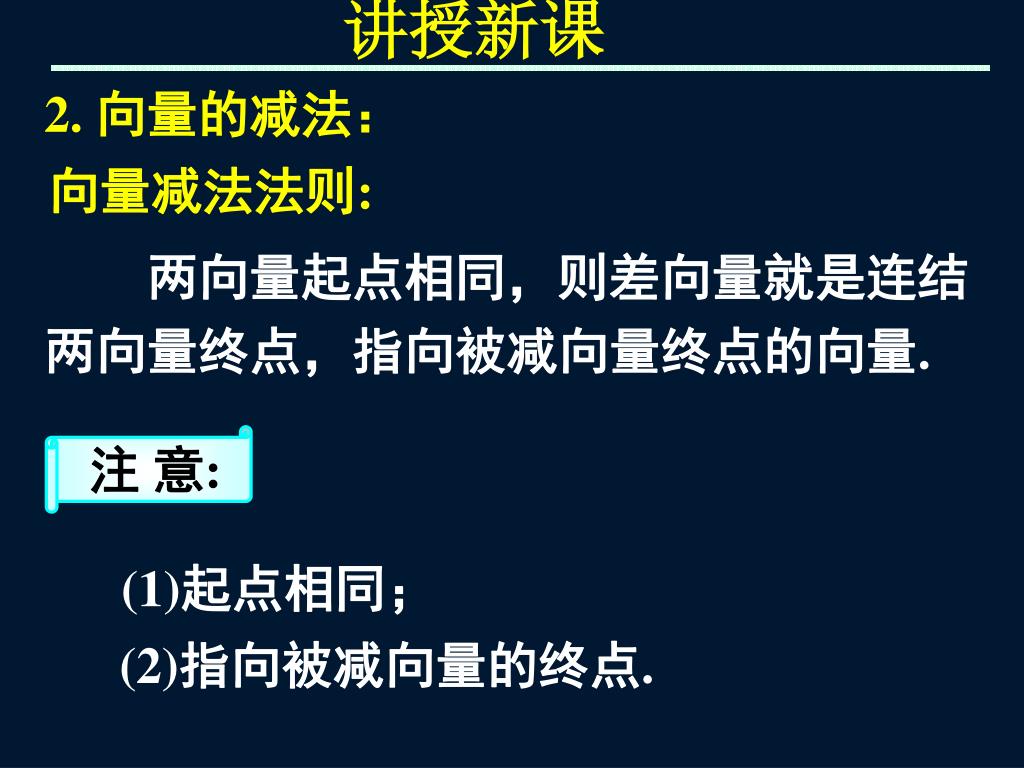 讲授新课

2. 向量的减法：

向量减法法则:

两向量起点相同，则差向量就是连结两向量终点，指向被减向量终点的向量.

注 意:

(1)起点相同；

(2)指向被减向量的终点.